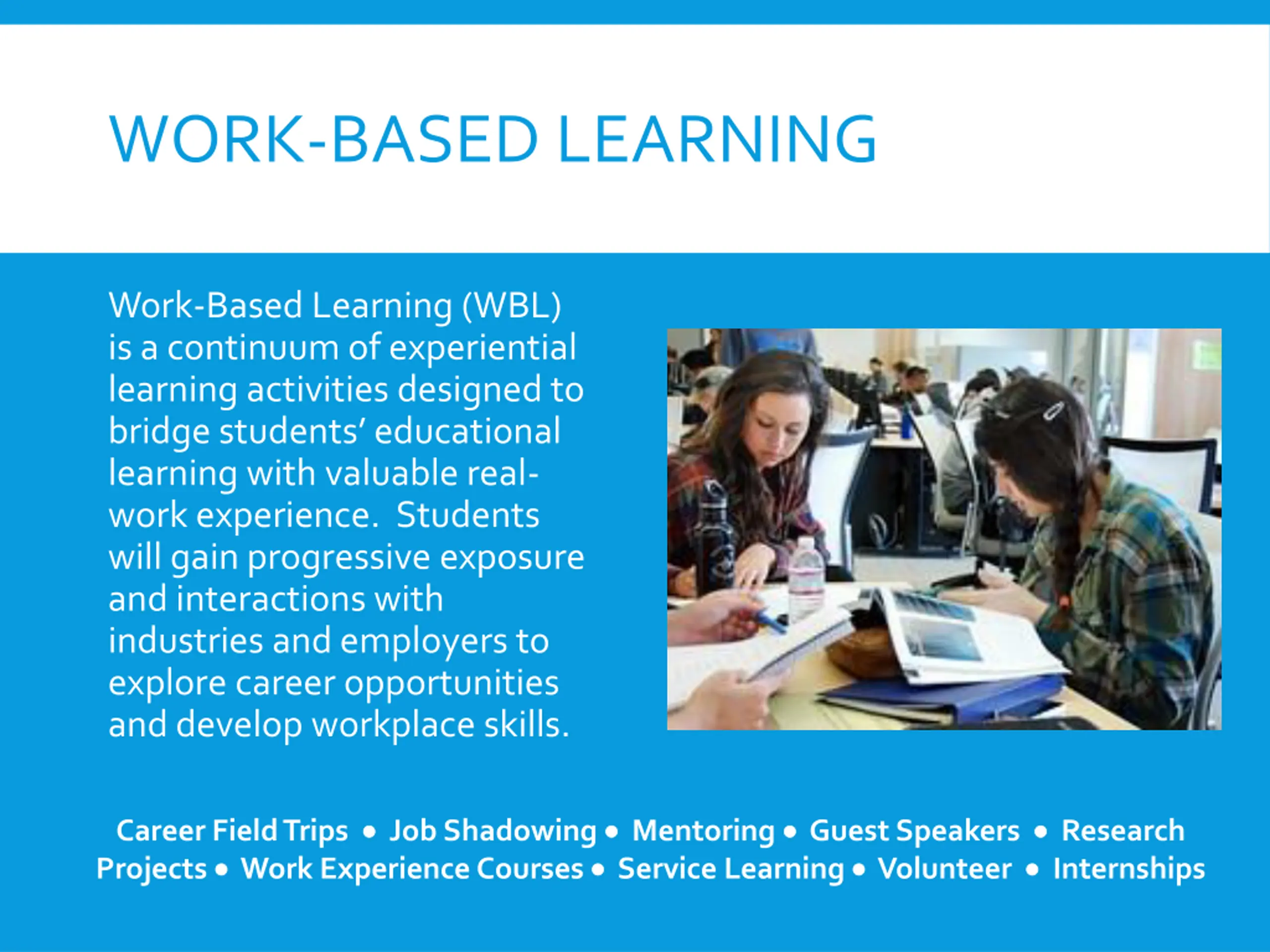 WORK-BASED LEARNING

Work-Based Learning (WBL) is a continuum of experiential learning activities designed to bridge students' educational learning with valuable real-work experience. Students will gain progressive exposure and interactions with industries and employers to explore career opportunities and develop workplace skills.

Career Field Trips • Job Shadowing • Mentoring • Guest Speakers • Research Projects • Work Experience Courses • Service Learning • Volunteer • Internships